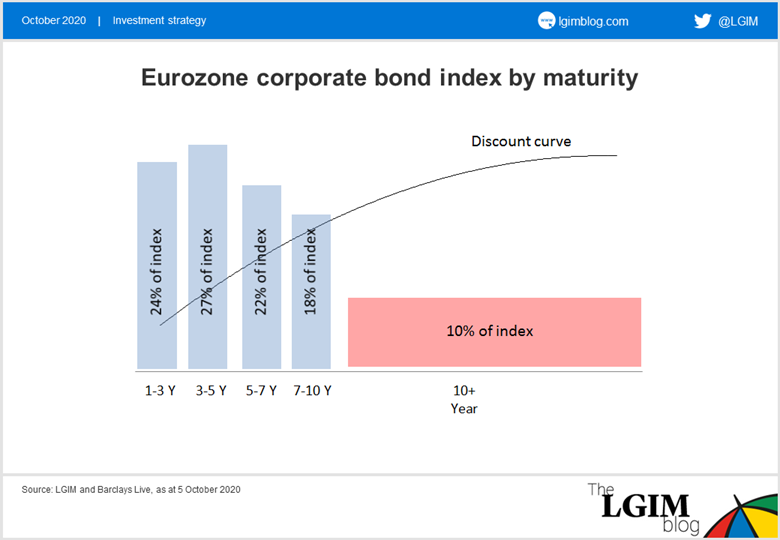 October 2020 | Investment strategy

lgimblog.com

@LGIM

Eurozone corporate bond index by maturity

Discount curve

24% of index

27% of index

22% of index

18% of index

10% of index

1-3 Y 3-5 Y 5-7 Y 7-10 Y 10+ Year

Source: LGIM and Barclays Live, as at 5 October 2020

The LGIM blog